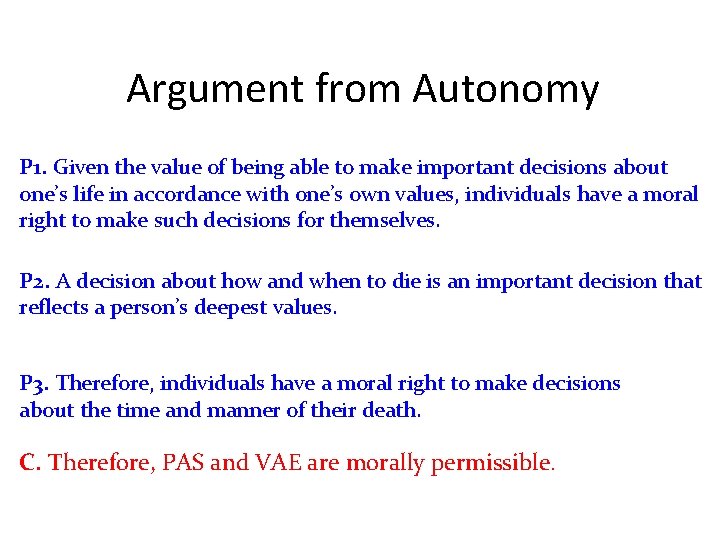 Argument from Autonomy

P1. Given the value of being able to make important decisions about one's life in accordance with one's own values, individuals have a moral right to make such decisions for themselves.

P2. A decision about how and when to die is an important decision that reflects a person's deepest values.

P3. Therefore, individuals have a moral right to make decisions about the time and manner of their death.

C. Therefore, PAS and VAE are morally permissible.